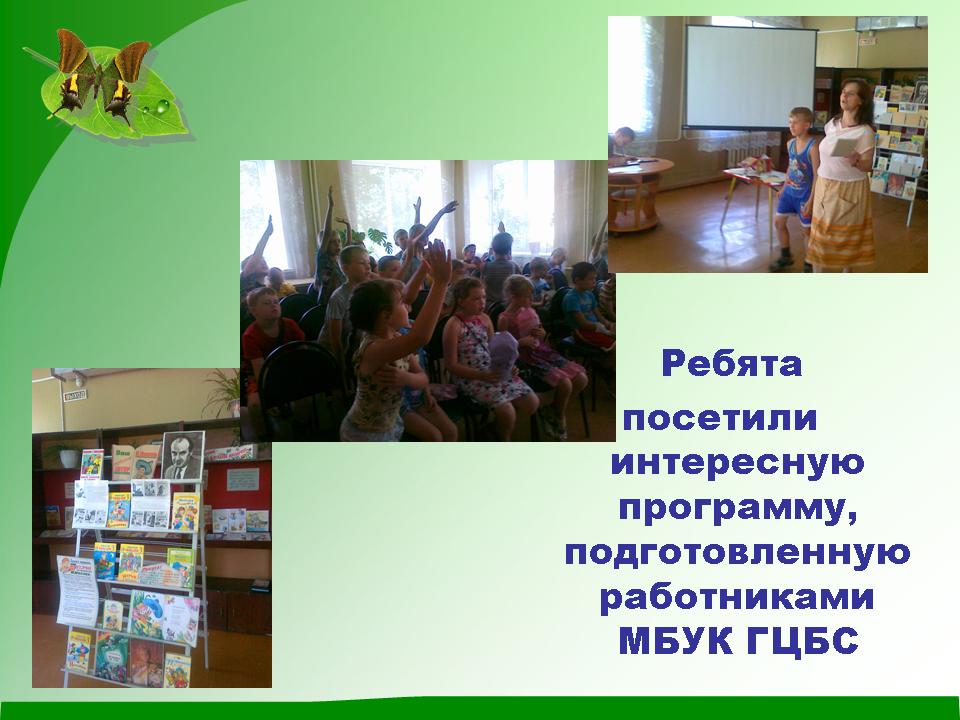 Ребята посетили интересную программу, подготовленную работниками МБУК ГЦБС